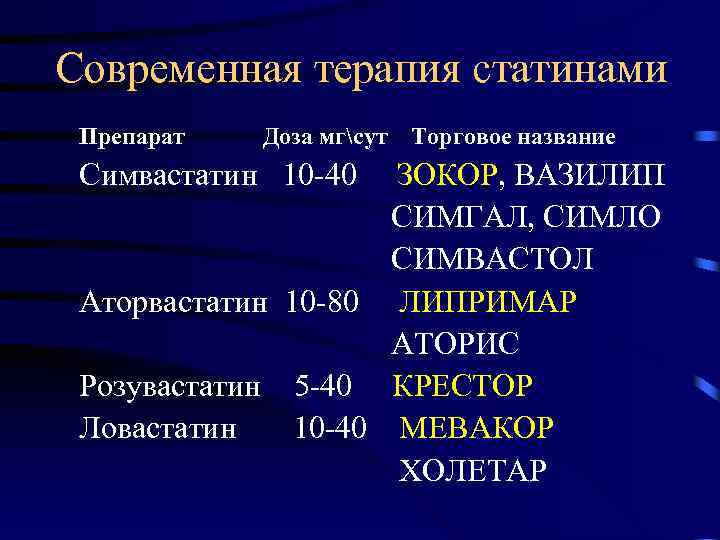 Современная терапия статинами

| Препарат | Доза мг\сут | Торговое название |
|---|---|---|
| Симвастатин | 10-40 | ЗОКОР, ВАЗИЛИП СИМГАЛ, СИМЛО СИМВАСТОЛ |
| Аторвастатин | 10-80 | ЛИПРИМАР АТОРИС |
| Розувастатин | 5-40 | КРЕСТОР |
| Ловастатин | 10-40 | МЕВАКОР ХОЛЕТАР |